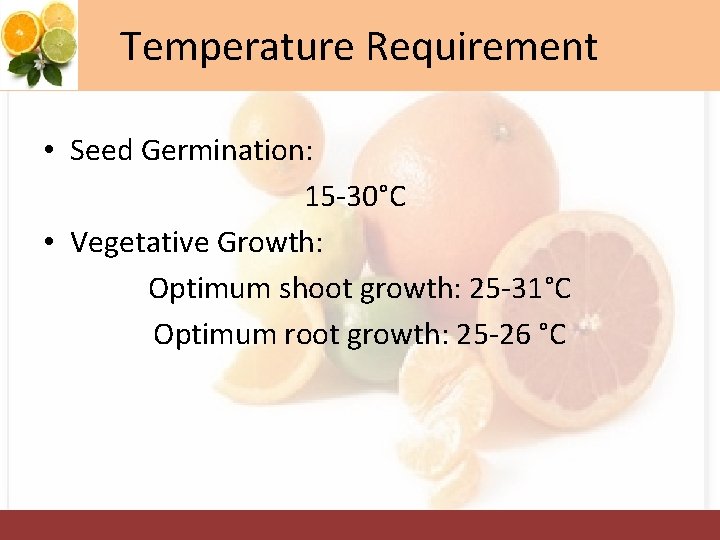 Temperature Requirement

• Seed Germination:

15-30°C

• Vegetative Growth:

Optimum shoot growth: 25-31°C

Optimum root growth: 25-26 °C